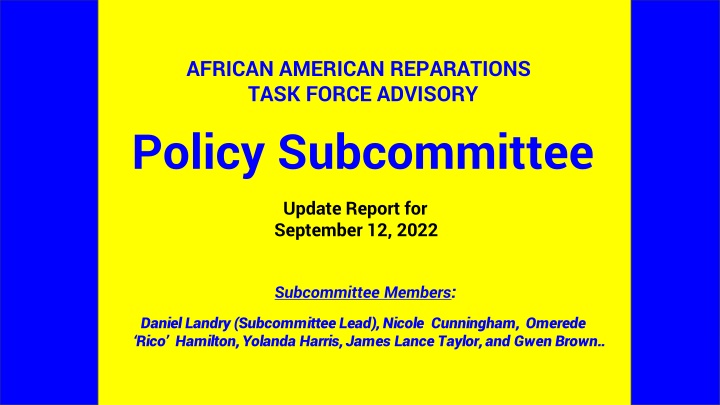 AFRICAN AMERICAN REPARATIONS TASK FORCE ADVISORY

Policy Subcommittee

Update Report for September 12, 2022

Subcommittee Members:

Daniel Landry (Subcommittee Lead), Nicole Cunningham, Omerede 'Rico' Hamilton, Yolanda Harris, James Lance Taylor, and Gwen Brown..